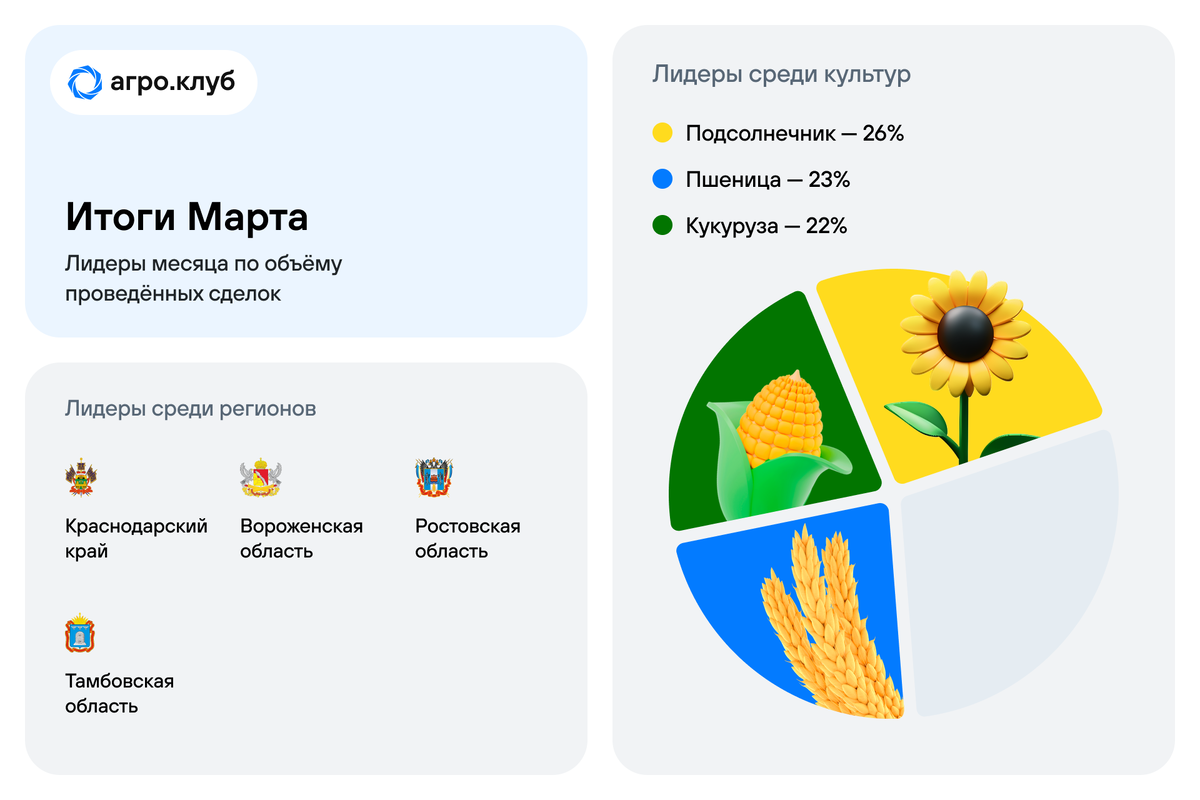 агро.клуб

Итоги Марта

Лидеры месяца по объёму проведённых сделок

Лидеры среди регионов

Краснодарский край

Вороженская область

Ростовская область

Тамбовская область

Лидеры среди культур

Подсолнечник — 26%

Пшеница — 23%

Кукуруза — 22%